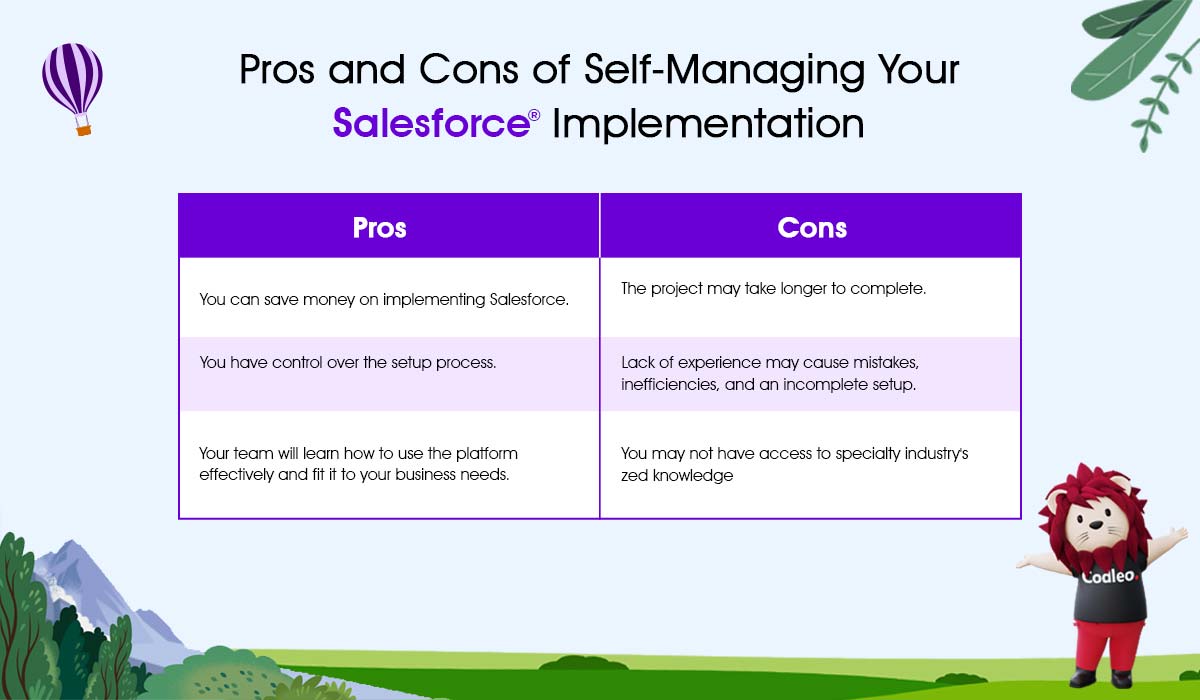 Pros and Cons of Self-Managing Your Salesforce® Implementation

| Pros | Cons |
|---|---|
| You can save money on implementing Salesforce. | The project may take longer to complete. |
| You have control over the setup process. | Lack of experience may cause mistakes, inefficiencies, and an incomplete setup. |
| Your team will learn how to use the platform effectively and fit it to your business needs. | You may not have access to specialty industry's zed knowledge |

Coaleo.